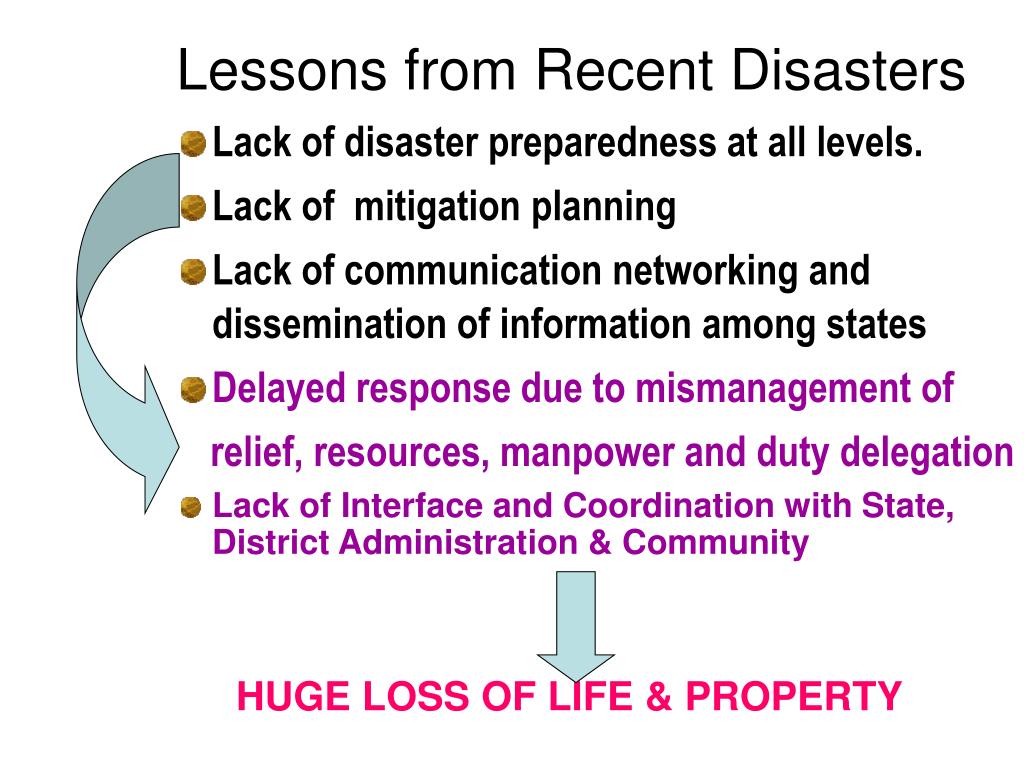 Lessons from Recent Disasters

Lack of disaster preparedness at all levels.

Lack of mitigation planning

Lack of communication networking and dissemination of information among states

Delayed response due to mismanagement of relief, resources, manpower and duty delegation

Lack of Interface and Coordination with State, District Administration & Community

HUGE LOSS OF LIFE & PROPERTY